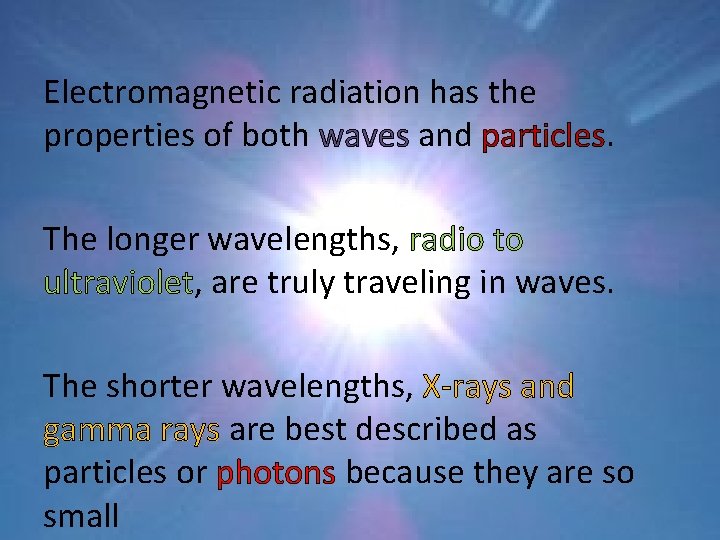 Electromagnetic radiation has the properties of both waves and particles.

The longer wavelengths, radio to ultraviolet, are truly traveling in waves.

The shorter wavelengths, X-rays and gamma rays are best described as particles or photons because they are so small